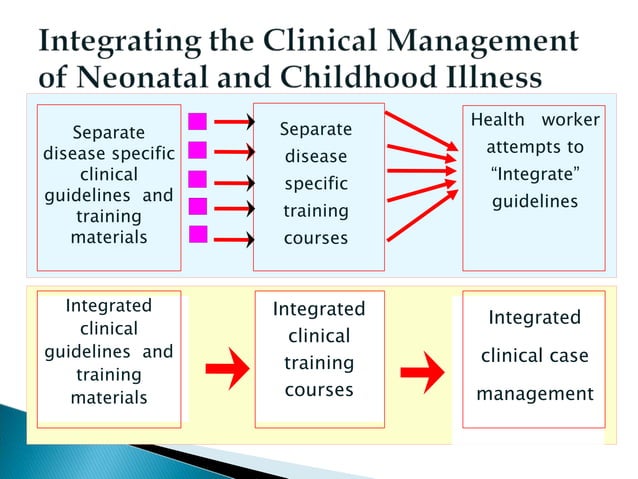 Integrating the Clinical Management of Neonatal and Childhood Illness

Separate disease specific clinical guidelines and training materials

Separate disease specific training courses

Health worker attempts to "Integrate" guidelines

Integrated clinical guidelines and training materials

Integrated clinical training courses

Integrated clinical case management